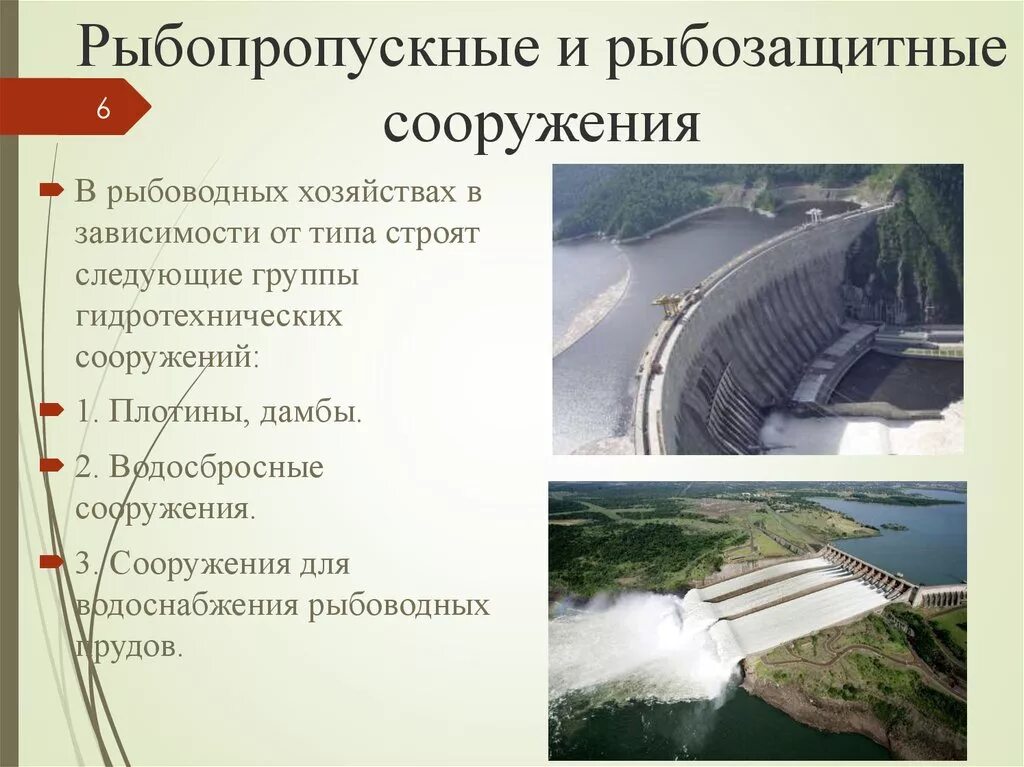 Рыбопропускные и рыбозащитные сооружения

6

В рыбоводных хозяйствах в зависимости от типа строят следующие группы гидротехнических сооружений:

1. Плотины, дамбы.

2. Водосбросные сооружения.

3. Сооружения для водоснабжения рыбоводных прудов.